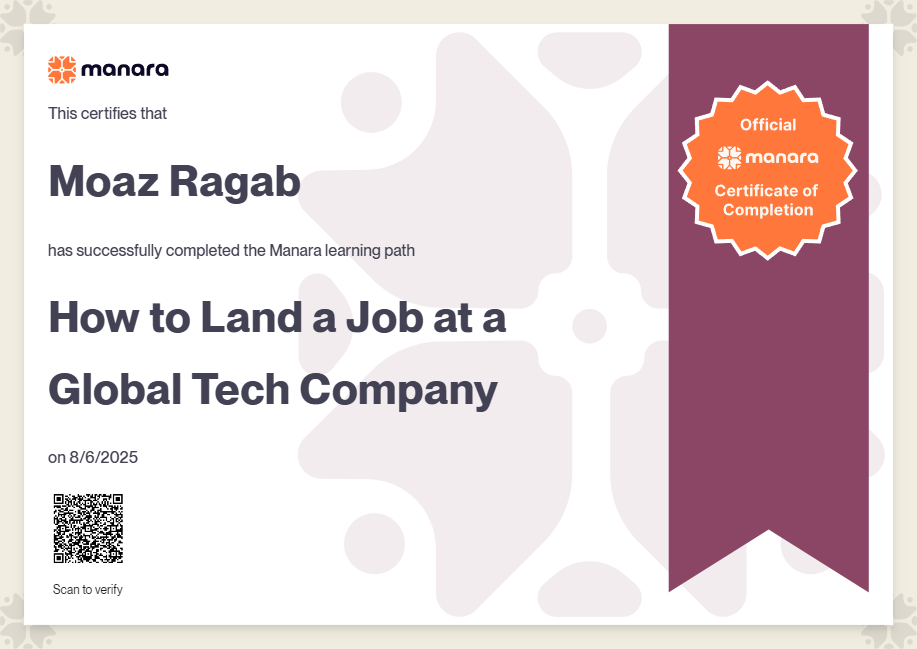 manara

This certifies that

Moaz Ragab

has successfully completed the Manara learning path

How to Land a Job at a Global Tech Company

on 8/6/2025

Scan to verify

Official
manara
Certificate of Completion